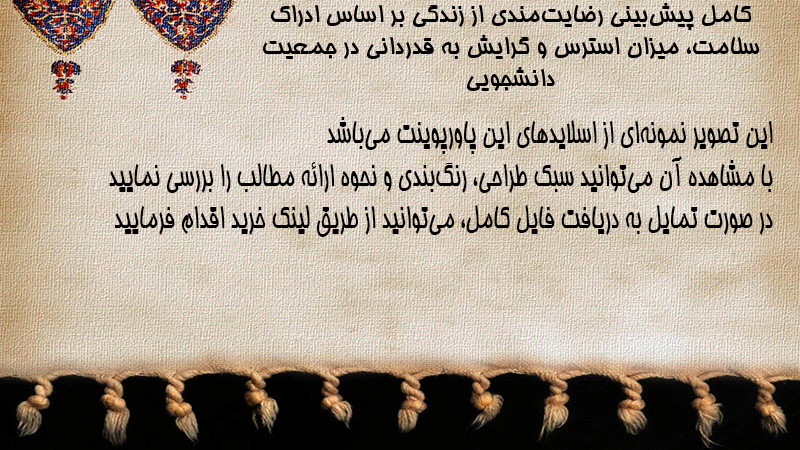 کامل پیش‌بینی رضایت‌مندی از زندگی بر اساس ادراک سلامت، میزان استرس و گرایش به قدردانی در جمعیت دانشجویی

این تصویر نمونه‌ای از اسلایدهای این پاورپوینت می‌باشد
با مشاهده آن می‌توانید سبک طراحی، رنگ‌بندی و نحوه ارائه مطالب را بررسی نمایید
در صورت تمایل به دریافت فایل کامل، می‌توانید از طریق لینک خرید اقدام فرمایید